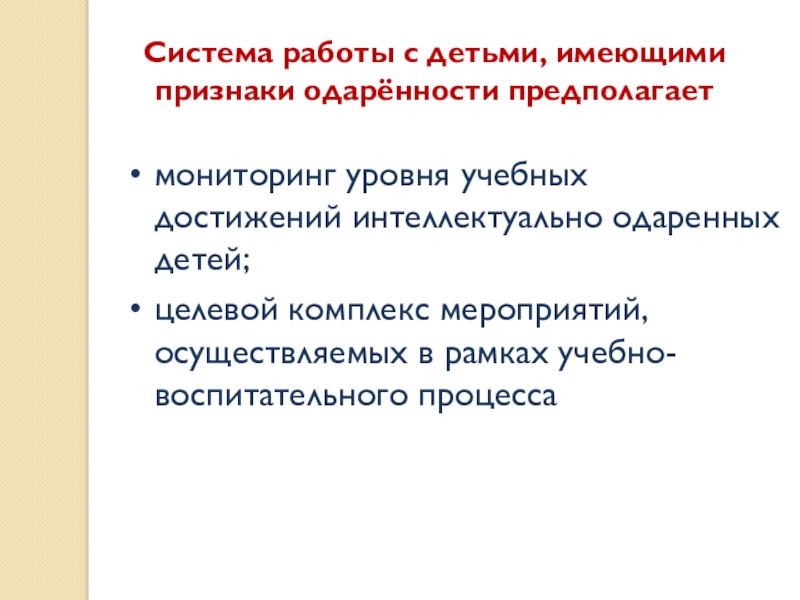 Система работы с детьми, имеющими признаки одарённости предполагает

• мониторинг уровня учебных достижений интеллектуально одаренных детей;
• целевой комплекс мероприятий, осуществляемых в рамках учебно-воспитательного процесса